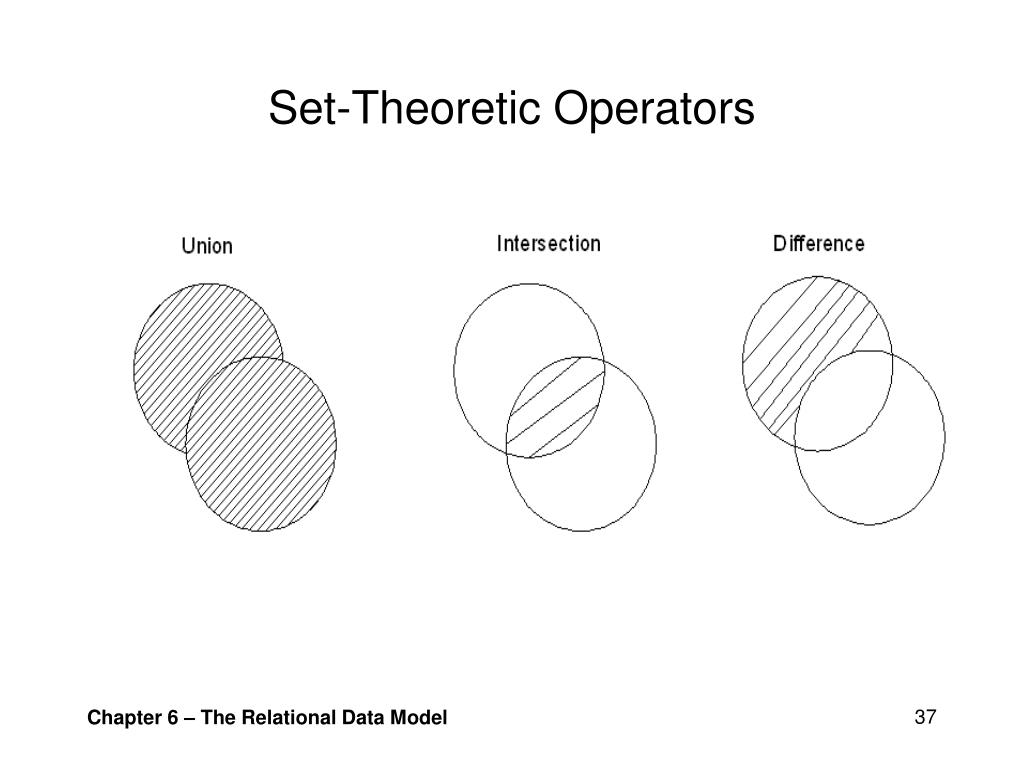 Set-Theoretic Operators

Union

Intersection

Difference

Chapter 6 – The Relational Data Model

37